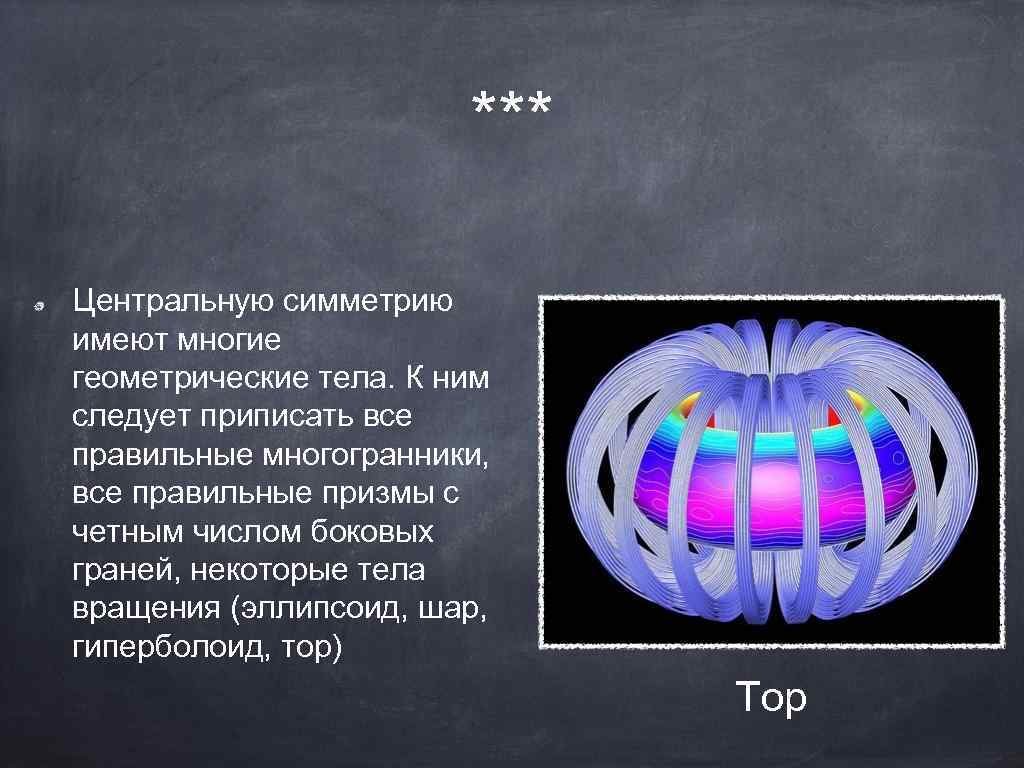 ***

Центральную симметрию имеют многие геометрические тела. К ним следует приписать все правильные многогранники, все правильные призмы с четным числом боковых граней, некоторые тела вращения (эллипсоид, шар, гиперболоид, тор)

Тор